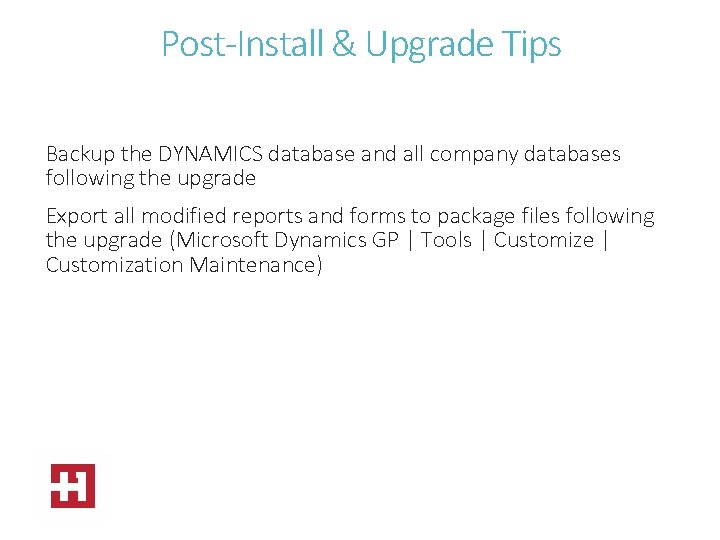 Post-Install & Upgrade Tips

Backup the DYNAMICS database and all company databases following the upgrade

Export all modified reports and forms to package files following the upgrade (Microsoft Dynamics GP | Tools | Customize | Customization Maintenance)